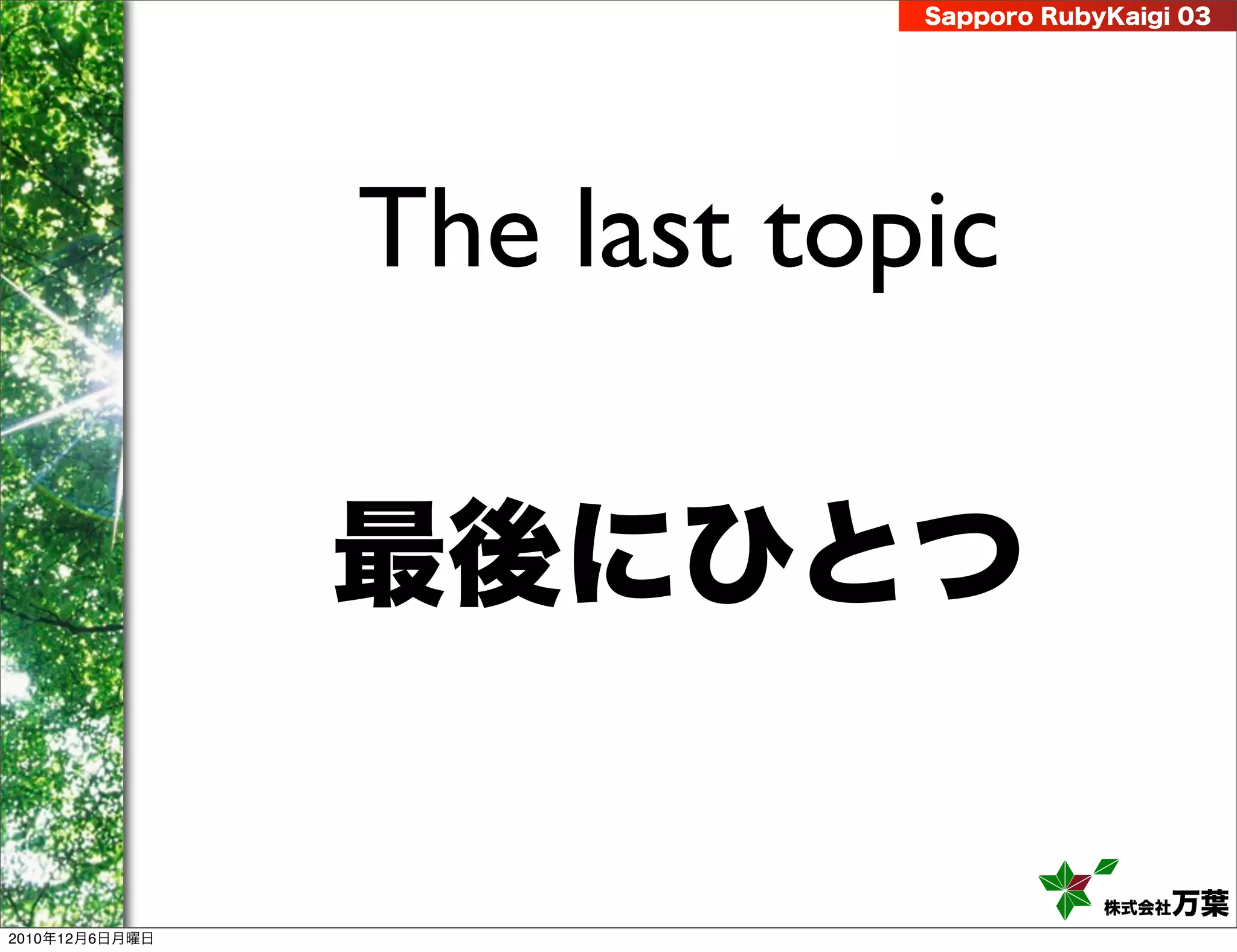 Sapporo RubyKaigi 03

The last topic

最後にひとつ

株式会社万葉

2010年12月6日月曜日